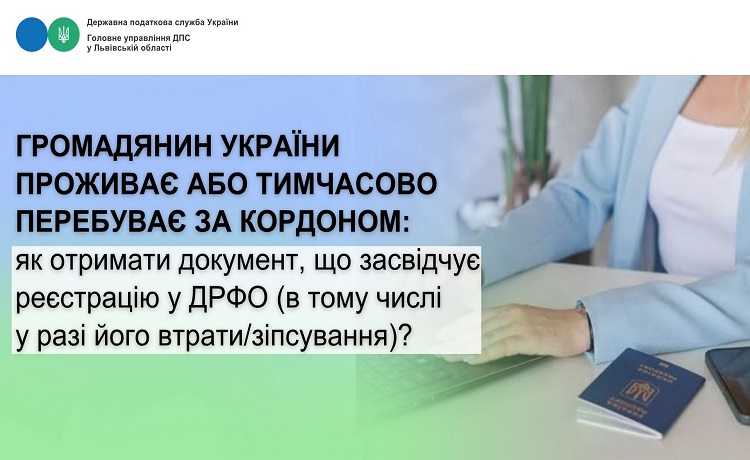 Державна податкова служба України
Головне управління ДПС у Львівській області

ГРОМАДЯНИН УКРАЇНИ ПРОЖИВАЄ АБО ТИМЧАСОВО ПЕРЕБУВАЄ ЗА КОРДОНОМ:
як отримати документ, що засвідчує реєстрацію у ДРФО (в тому числі у разі його втрати/зіпсування)?